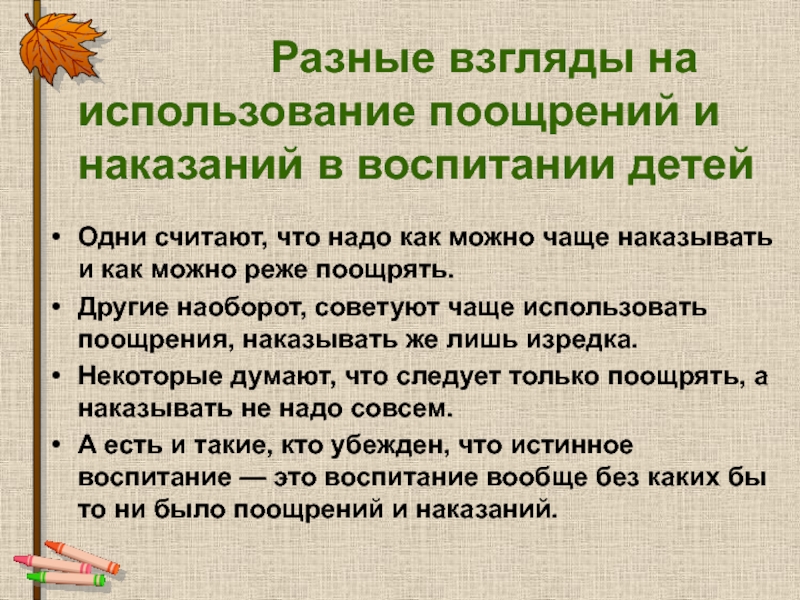 Разные взгляды на использование поощрений и наказаний в воспитании детей

• Одни считают, что надо как можно чаще наказывать и как можно реже поощрять.
• Другие наоборот, советуют чаще использовать поощрения, наказывать же лишь изредка.
• Некоторые думают, что следует только поощрять, а наказывать не надо совсем.
• А есть и такие, кто убежден, что истинное воспитание — это воспитание вообще без каких бы то ни было поощрений и наказаний.